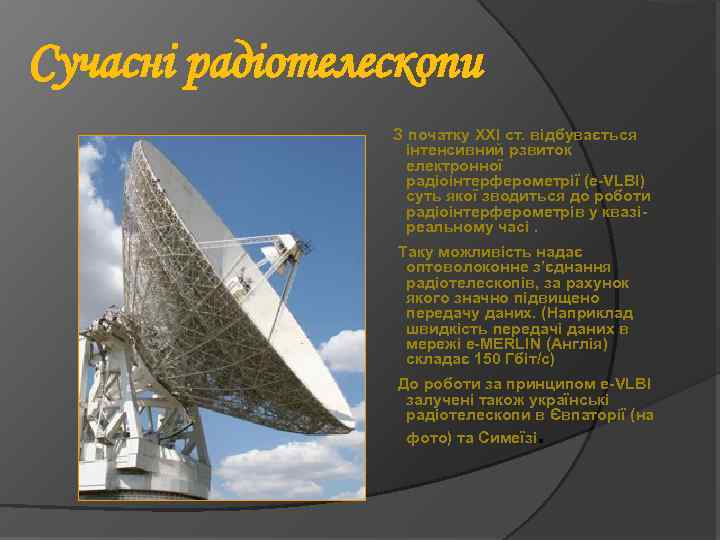 Сучасні радіотелескопи

З початку XXI ст. відбувається інтенсивний рзвиток електронної радіоінтерферометрії (e-VLBI) суть якої зводиться до роботи радіоінтерферометрів у квазі-реальному часі .

Таку можливість надає оптоволоконне з'єднання радіотелескопів, за рахунок якого значно підвищено передачу даних. (Наприклад швидкість передачі даних в мережі e-MERLIN (Англія) складає 150 Гбіт/с)

До роботи за принципом e-VLBI залучені також українські радіотелескопи в Євпаторії (на фото) та Симеїзі.